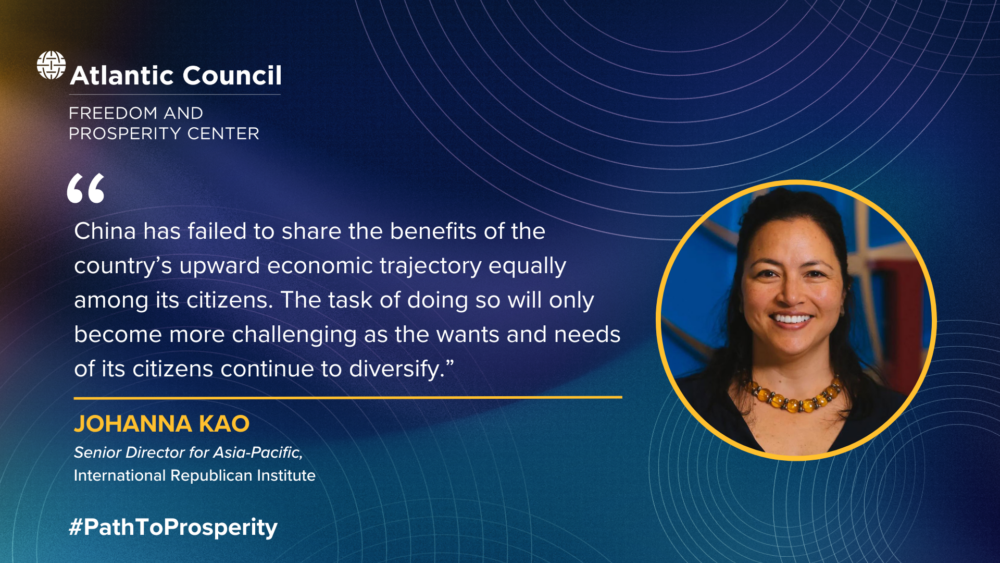 Atlantic Council
FREEDOM AND PROSPERITY CENTER

“

China has failed to share the benefits of the country’s upward economic trajectory equally among its citizens. The task of doing so will only become more challenging as the wants and needs of its citizens continue to diversify.”

JOHANNA KAO
Senior Director for Asia-Pacific, International Republican Institute

#PathToProsperity